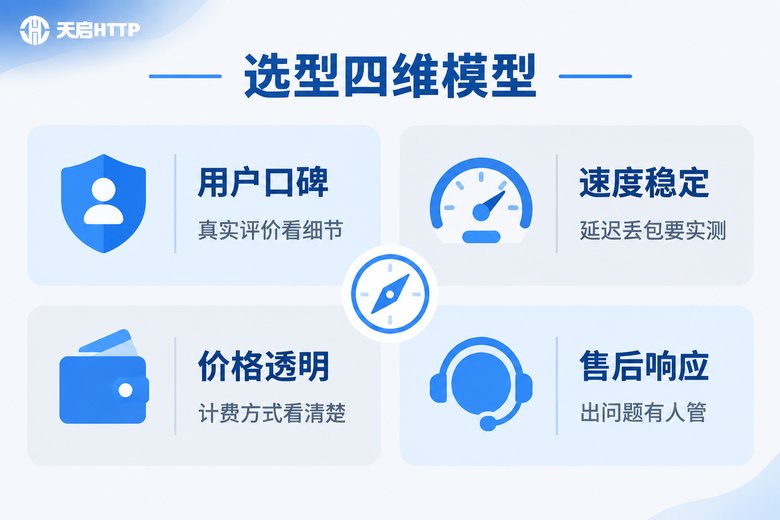 天启HTTP

选型四维模型

用户口碑
真实评价看细节

速度稳定
延迟丢包要实测

价格透明
计费方式看清楚

售后响应
出问题有人管